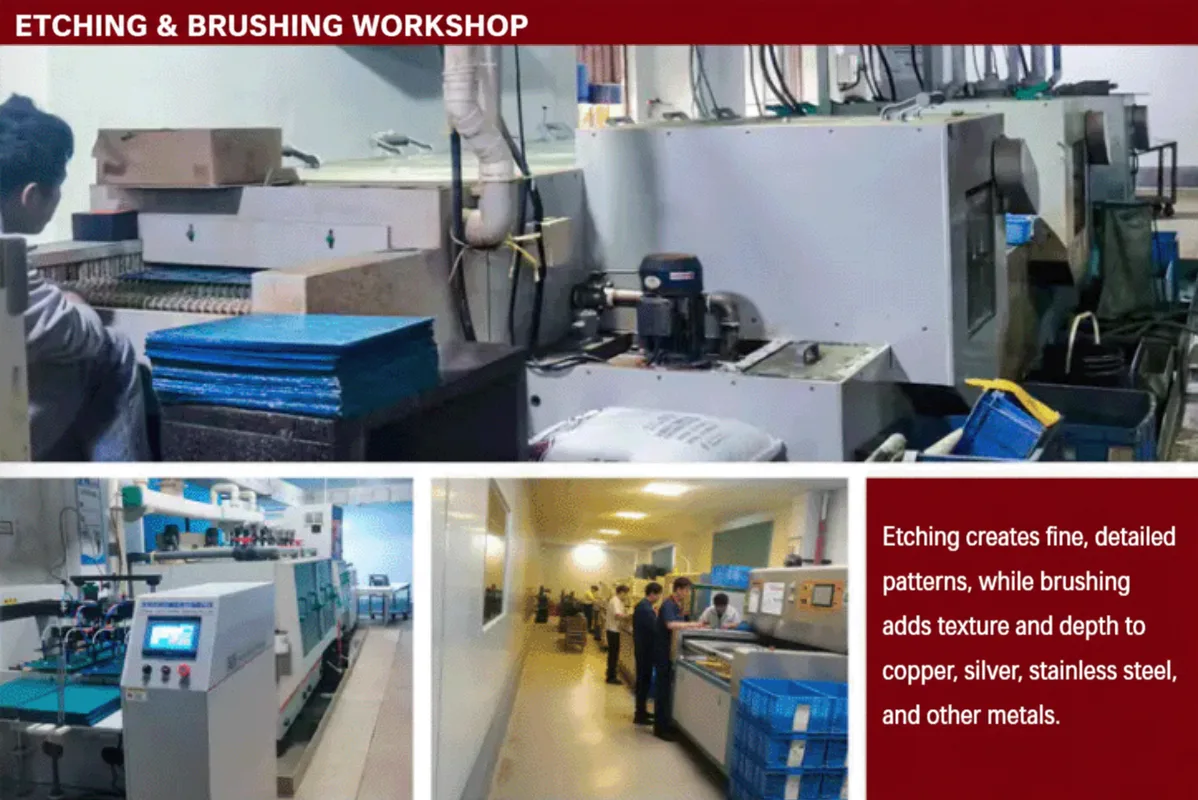 ETCHING & BRUSHING WORKSHOP

Etching creates fine, detailed patterns, while brushing adds texture and depth to copper, silver, stainless steel, and other metals.